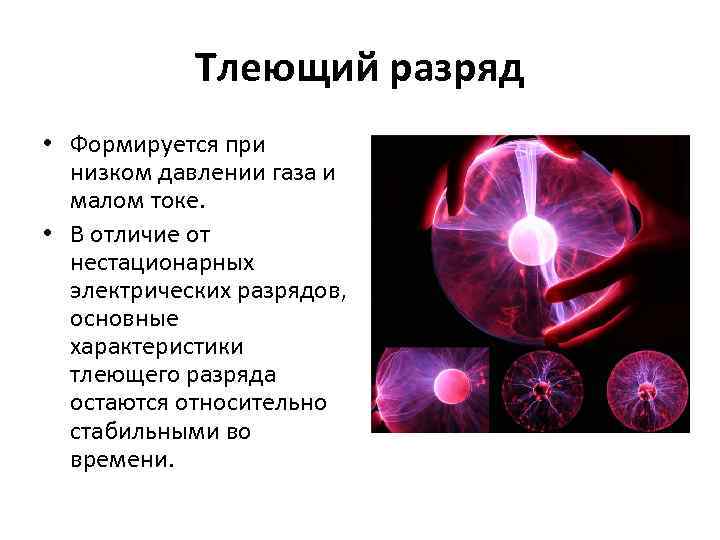 Тлеющий разряд

• Формируется при низком давлении газа и малом токе.
• В отличие от нестационарных электрических разрядов, основные характеристики тлеющего разряда остаются относительно стабильными во времени.